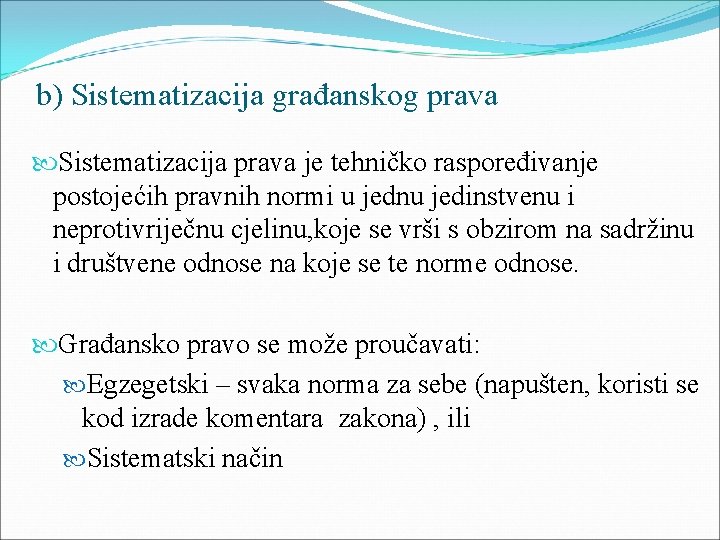 b) Sistematizacija građanskog prava

Sistematizacija prava je tehničko raspoređivanje postojećih pravnih normi u jednu jedinstvenu i neprotivriječnu cjelinu,koje se vrši s obzirom na sadržinu i društvene odnose na koje se te norme odnose.

Građansko pravo se može proučavati:

Egzegetski – svaka norma za sebe (napušten, koristi se kod izrade komentara zakona) , ili

Sistematski način